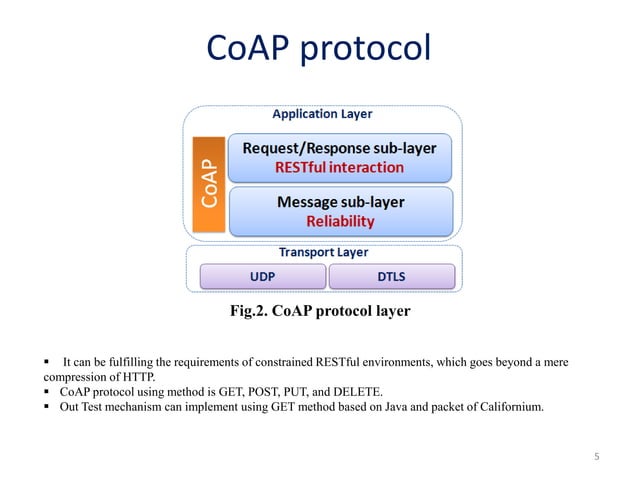 CoAP protocol

Application Layer

CoAP

Request/Response sub-layer
RESTful interaction

Message sub-layer
Reliability

Transport Layer

UDP

DTLS

Fig.2. CoAP protocol layer

▪ It can be fulfilling the requirements of constrained RESTful environments, which goes beyond a mere compression of HTTP.
▪ CoAP protocol using method is GET, POST, PUT, and DELETE.
▪ Out Test mechanism can implement using GET method based on Java and packet of Californium.

5